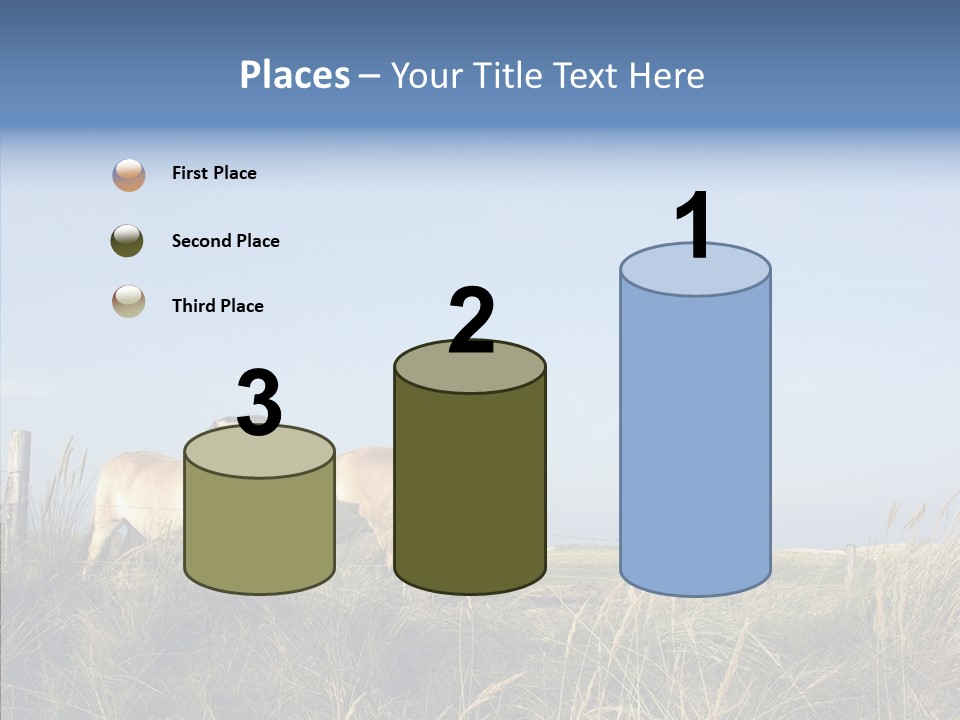 Places – Your Title Text Here

First Place

Second Place

Third Place

3

2

1